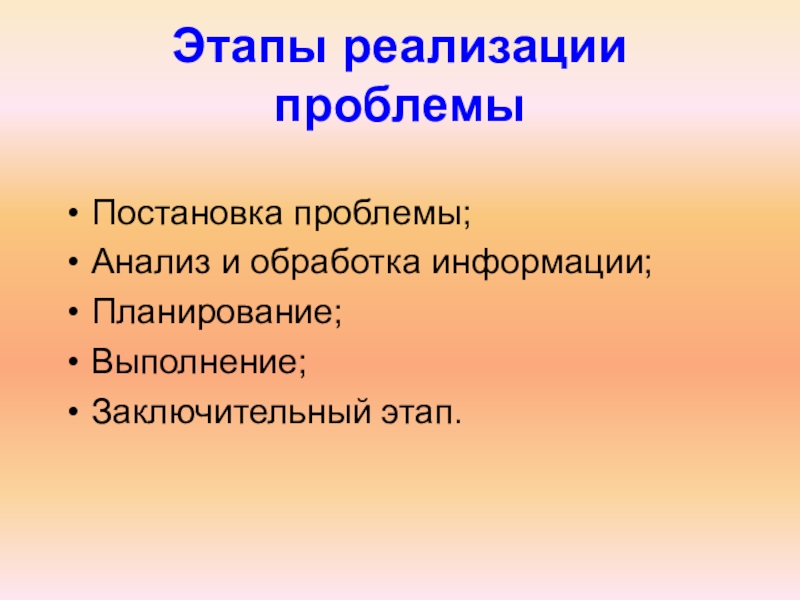 Этапы реализации проблемы

• Постановка проблемы;
• Анализ и обработка информации;
• Планирование;
• Выполнение;
• Заключительный этап.